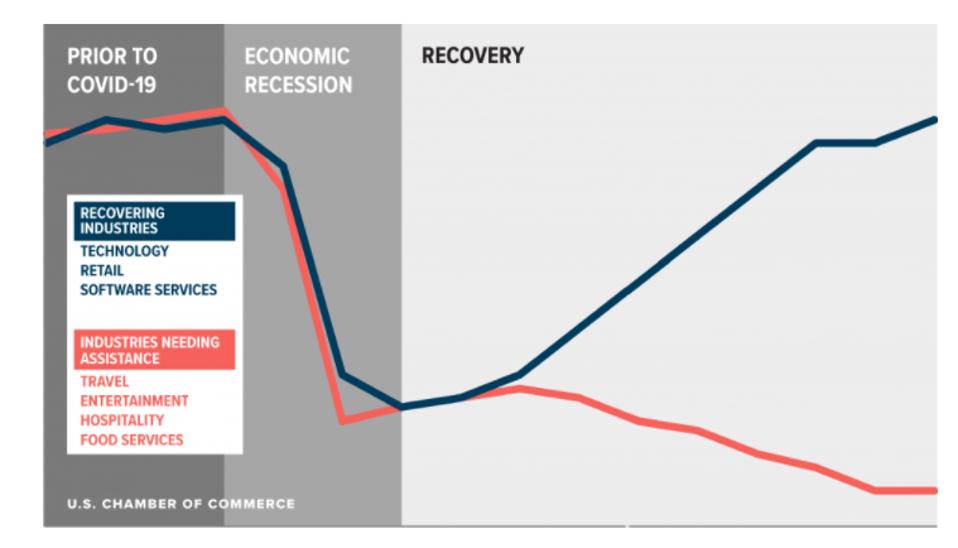 PRIOR TO COVID-19

ECONOMIC RECESSION

RECOVERY

RECOVERING INDUSTRIES
TECHNOLOGY
RETAIL
SOFTWARE SERVICES

INDUSTRIES NEEDING ASSISTANCE
TRAVEL
ENTERTAINMENT
HOSPITALITY
FOOD SERVICES

U.S. CHAMBER OF COMMERCE